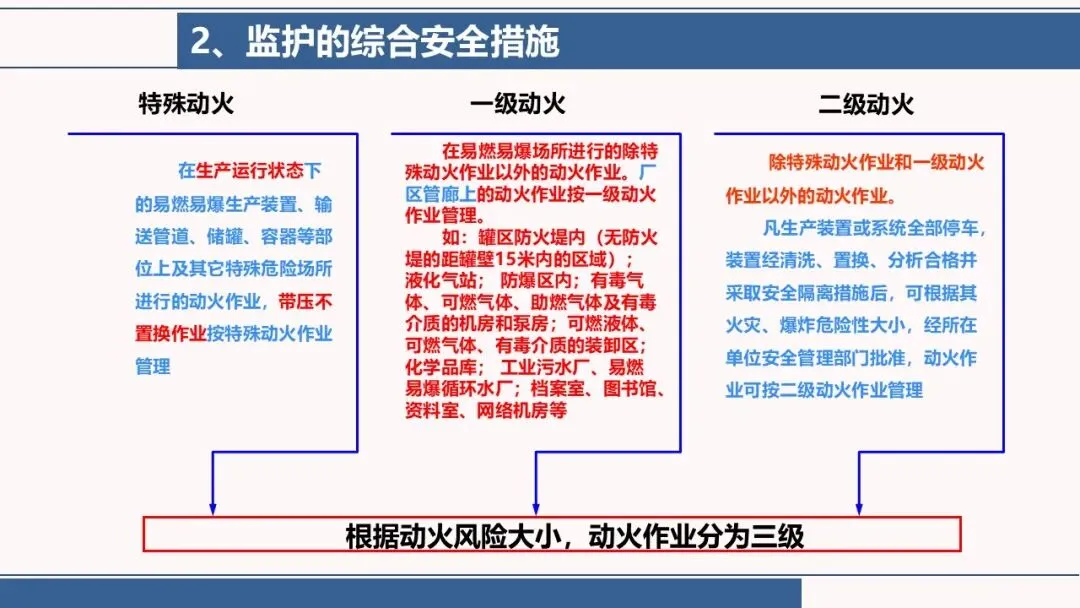 2、监护的综合安全措施

特殊动火

在生产运行状态下的易燃易爆生产装置、输送管道、储罐、容器等部位上及其它特殊危险场所进行的动火作业，带压不置换作业按特殊动火作业管理

一级动火

在易燃易爆场所进行的除特殊动火作业以外的动火作业。厂区管廊上的动火作业按一级动火作业管理。

如：罐区防火堤内（无防火堤的距罐壁15米内的区域）；液化气站；防爆区内；有毒气体、可燃气体、助燃气体及有毒介质的机房和泵房；可燃液体、可燃气体、有毒介质的装卸区；化学品库；工业污水厂、易燃易爆循环水厂；档案室、图书馆、资料室、网络机房等

二级动火

除特殊动火作业和一级动火作业以外的动火作业。

凡生产装置或系统全部停车，装置经清洗、置换、分析合格并采取安全隔离措施后，可根据其火灾、爆炸危险性大小，经所在单位安全管理部门批准，动火作业可按二级动火作业管理

根据动火风险大小，动火作业分为三级